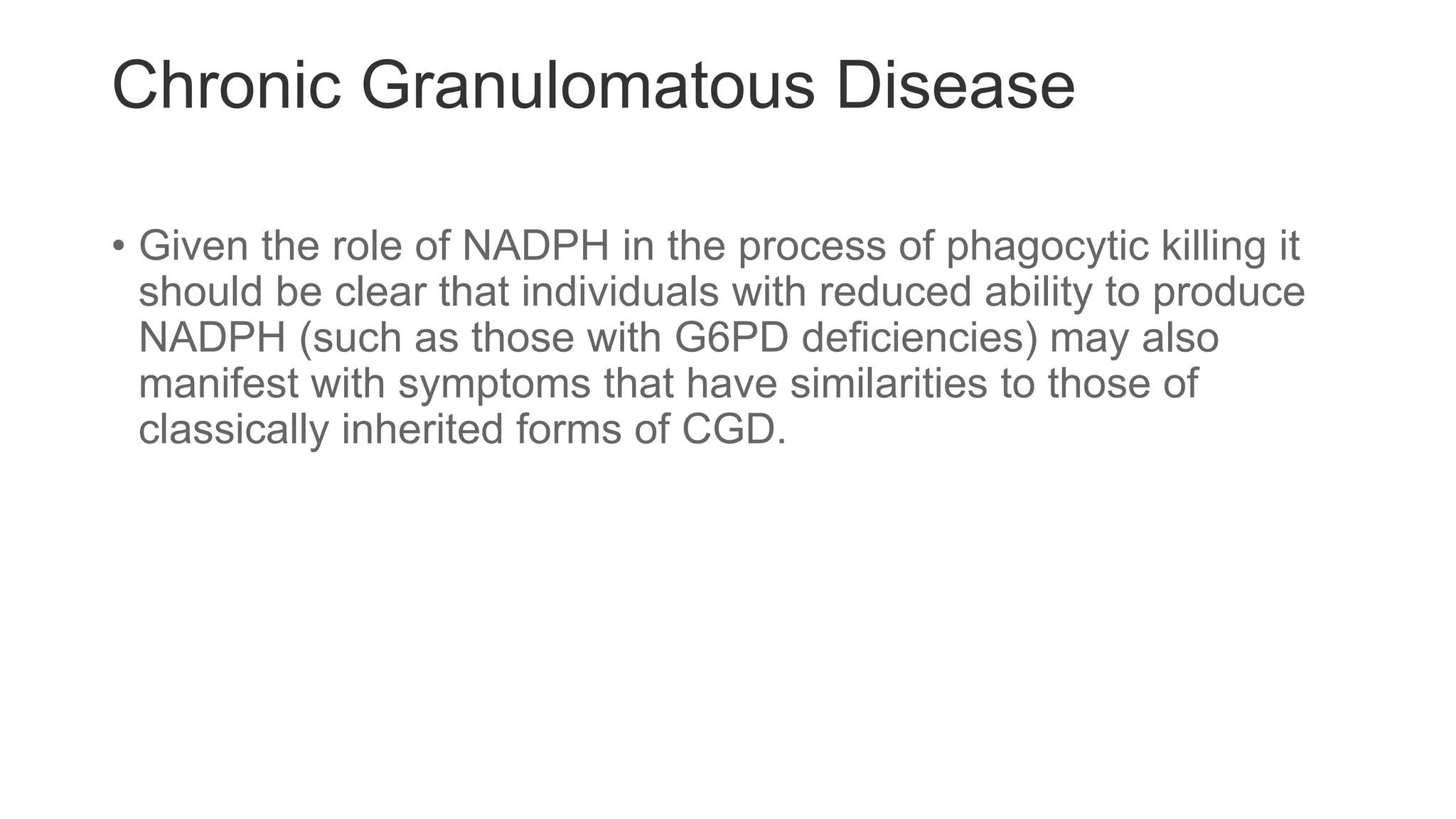 Chronic Granulomatous Disease

• Given the role of NADPH in the process of phagocytic killing it should be clear that individuals with reduced ability to produce NADPH (such as those with G6PD deficiencies) may also manifest with symptoms that have similarities to those of classically inherited forms of CGD.